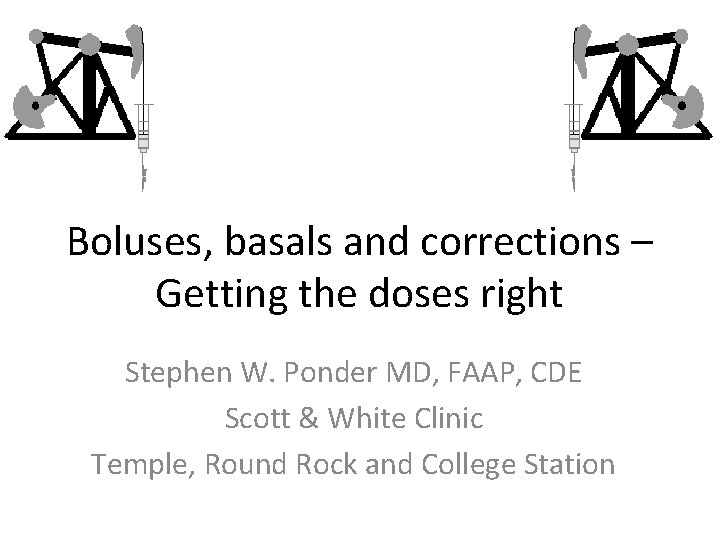 Boluses, basals and corrections – Getting the doses right

Stephen W. Ponder MD, FAAP, CDE
Scott & White Clinic
Temple, Round Rock and College Station